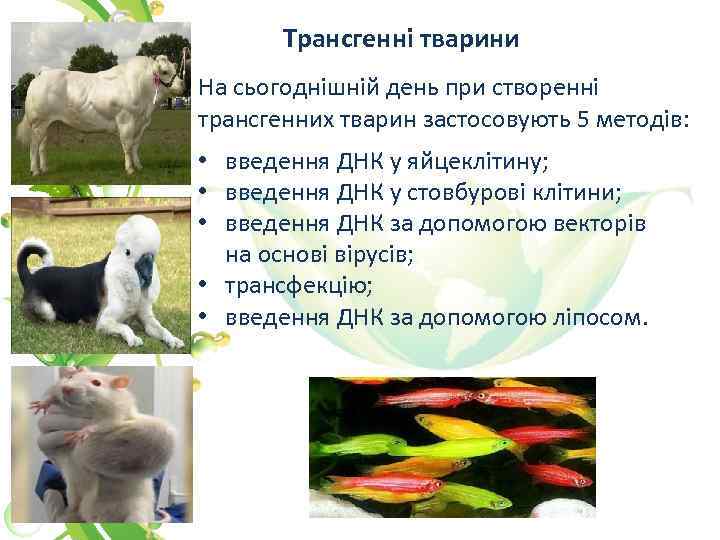 Трансгенні тварини

На сьогоднішній день при створенні трансгенних тварин застосовують 5 методів:

• введення ДНК у яйцеклітину;
• введення ДНК у стовбурові клітини;
• введення ДНК за допомогою векторів на основі вірусів;
• трансфекцію;
• введення ДНК за допомогою ліпосом.